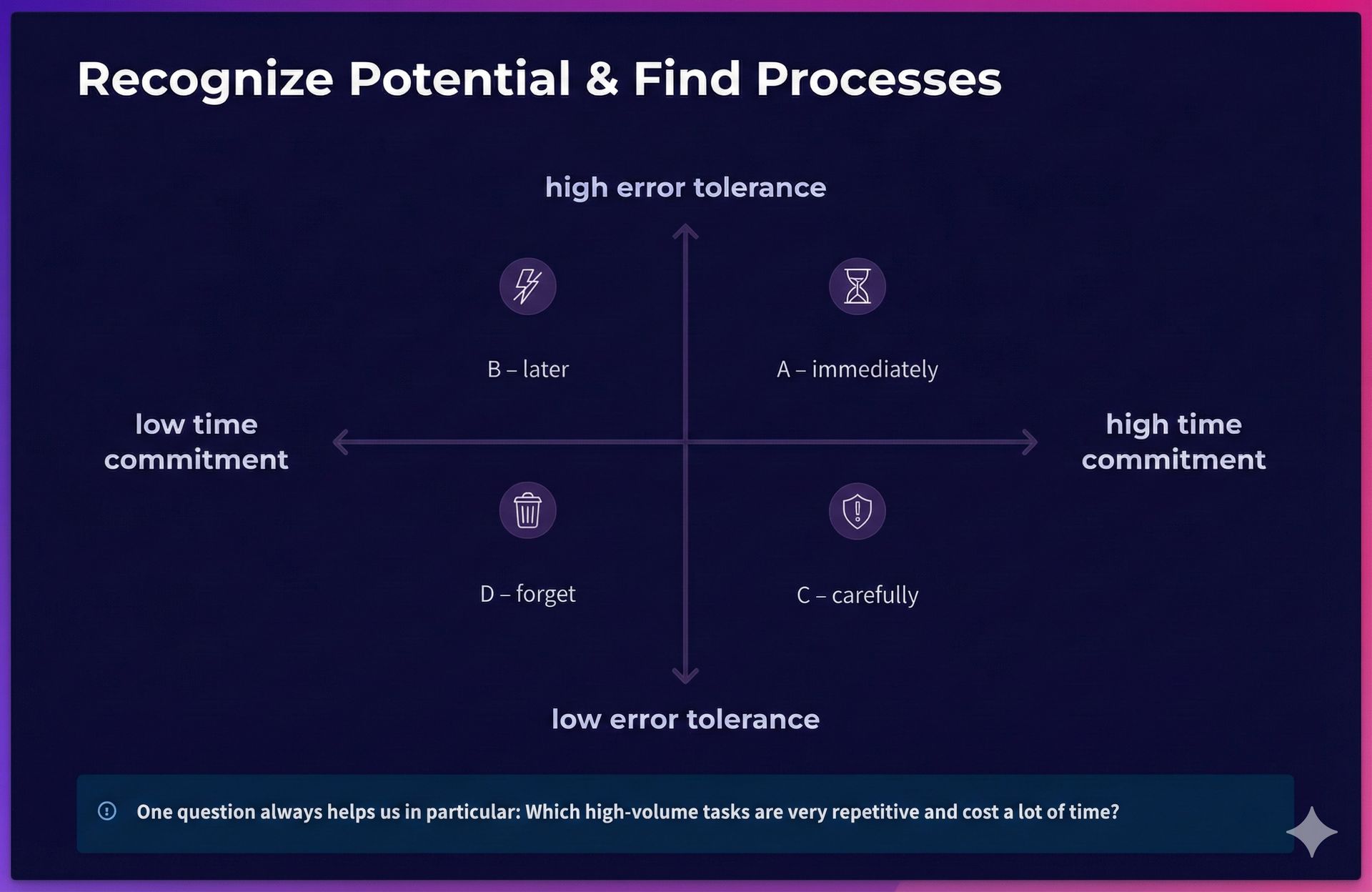 Recognize Potential & Find Processes

high error tolerance

B – later

A – immediately

low time commitment

high time commitment

D – forget

C – carefully

low error tolerance

One question always helps us in particular: Which high-volume tasks are very repetitive and cost a lot of time?